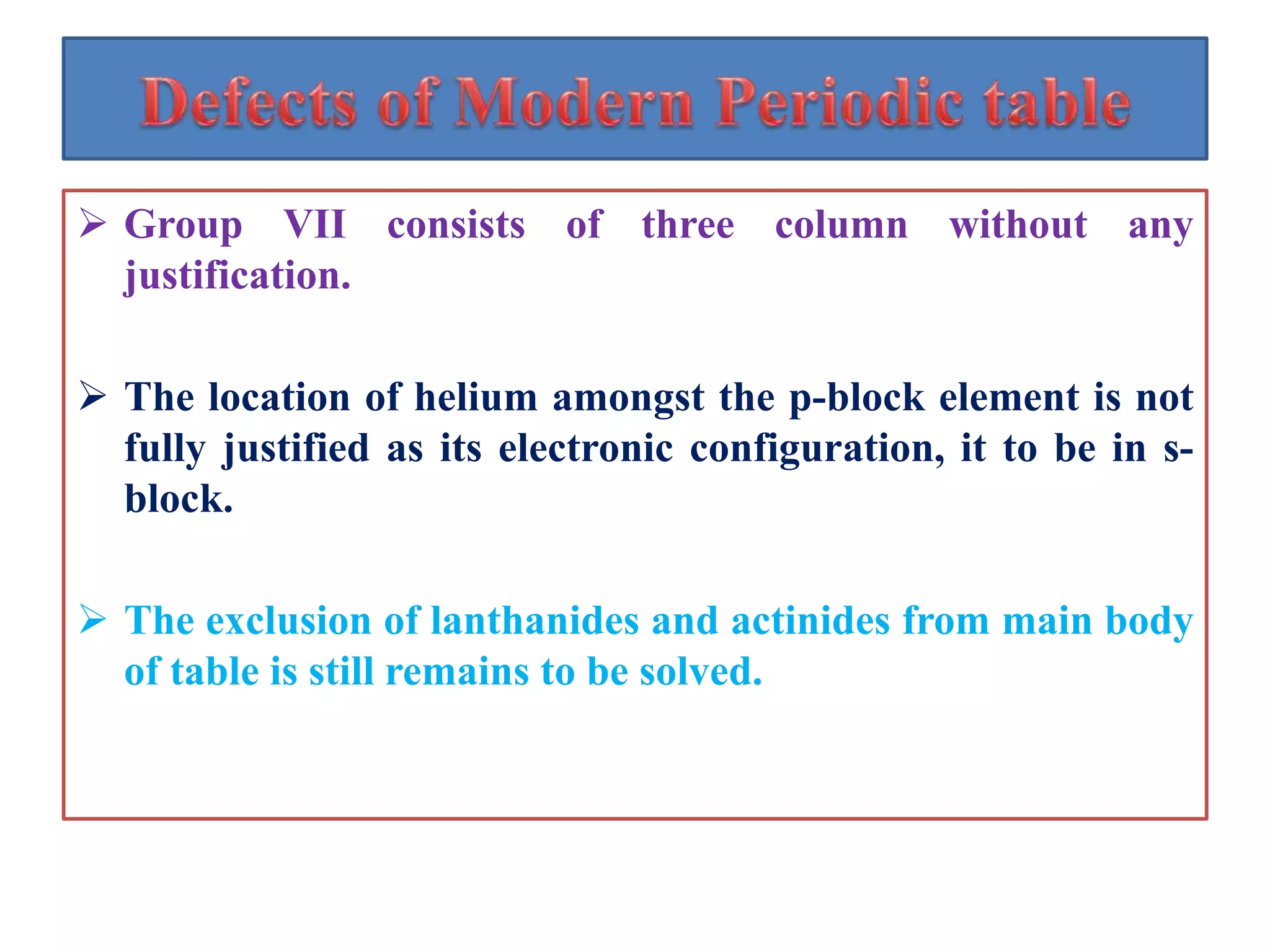 Defects of Modern Periodic table

➢ Group VII consists of three column without any justification.

➢ The location of helium amongst the p-block element is not fully justified as its electronic configuration, it to be in s-block.

➢ The exclusion of lanthanides and actinides from main body of table is still remains to be solved.